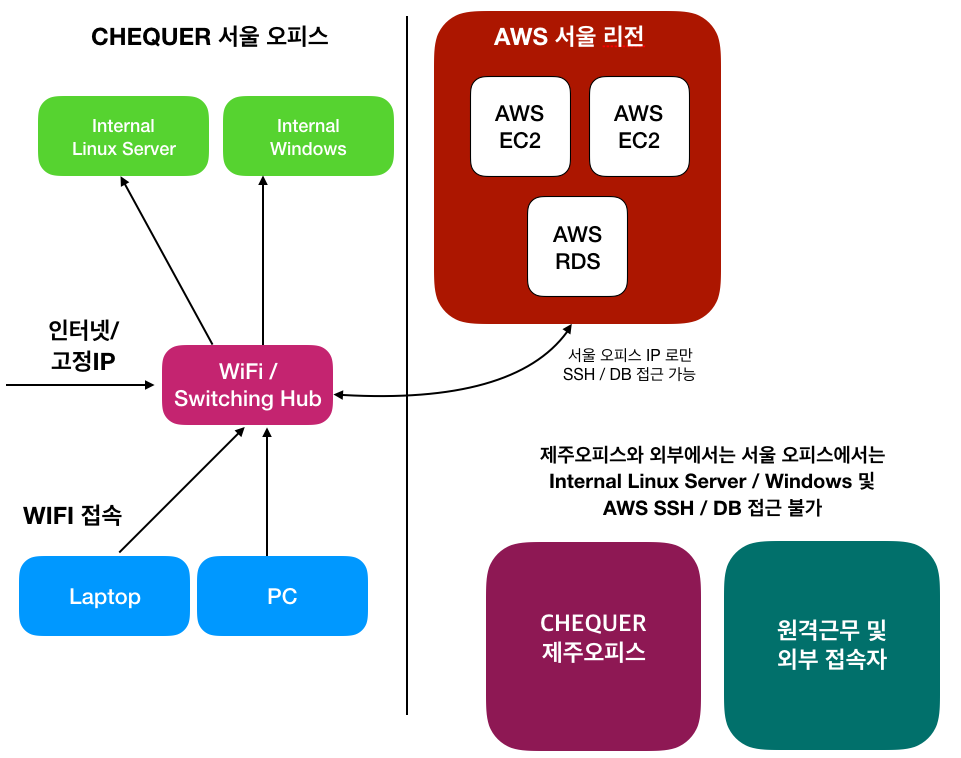 CHEQUER 서울 오피스

Internal Linux Server

Internal Windows

인터넷/ 고정IP

WiFi / Switching Hub

WIFI 접속

Laptop

PC

AWS 서울 리전

AWS EC2

AWS EC2

AWS RDS

서울 오피스 IP 로만 SSH / DB 접근 가능

제주오피스와 외부에서는 서울 오피스에서는 Internal Linux Server / Windows 및 AWS SSH / DB 접근 불가

CHEQUER 제주오피스

원격근무 및 외부 접속자